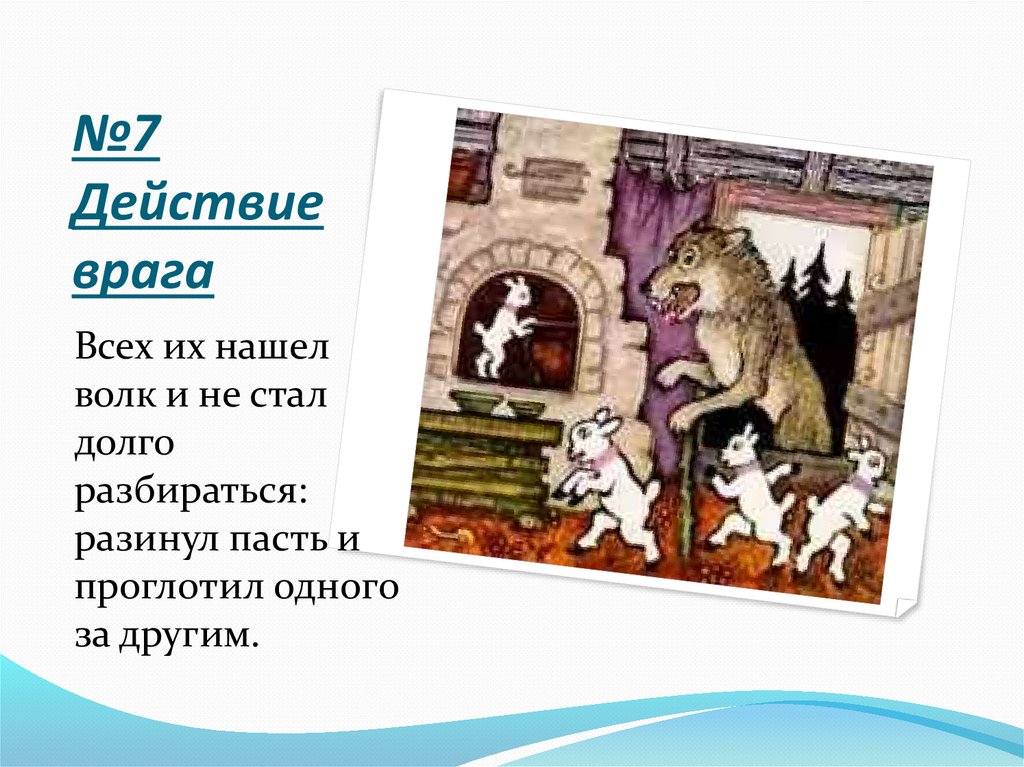 №7 Действие врага

Всех их нашел волк и не стал долго разбираться: разинул пасть и проглотил одного за другим.